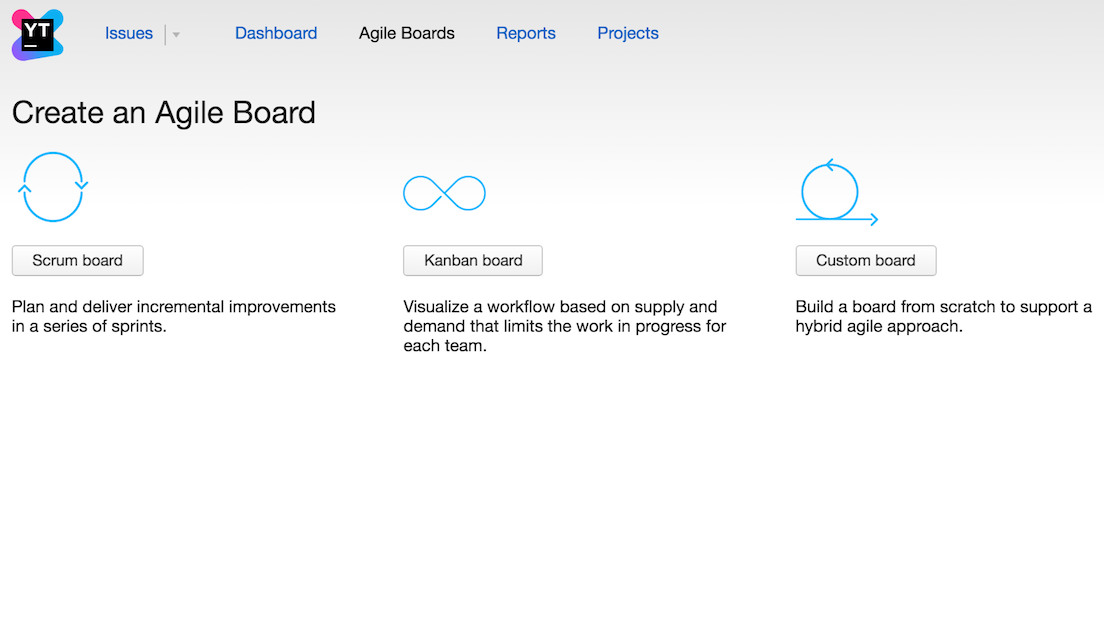 YT

Issues Dashboard Agile Boards Reports Projects

Create an Agile Board

Scrum board

Plan and deliver incremental improvements in a series of sprints.

Kanban board

Visualize a workflow based on supply and demand that limits the work in progress for each team.

Custom board

Build a board from scratch to support a hybrid agile approach.